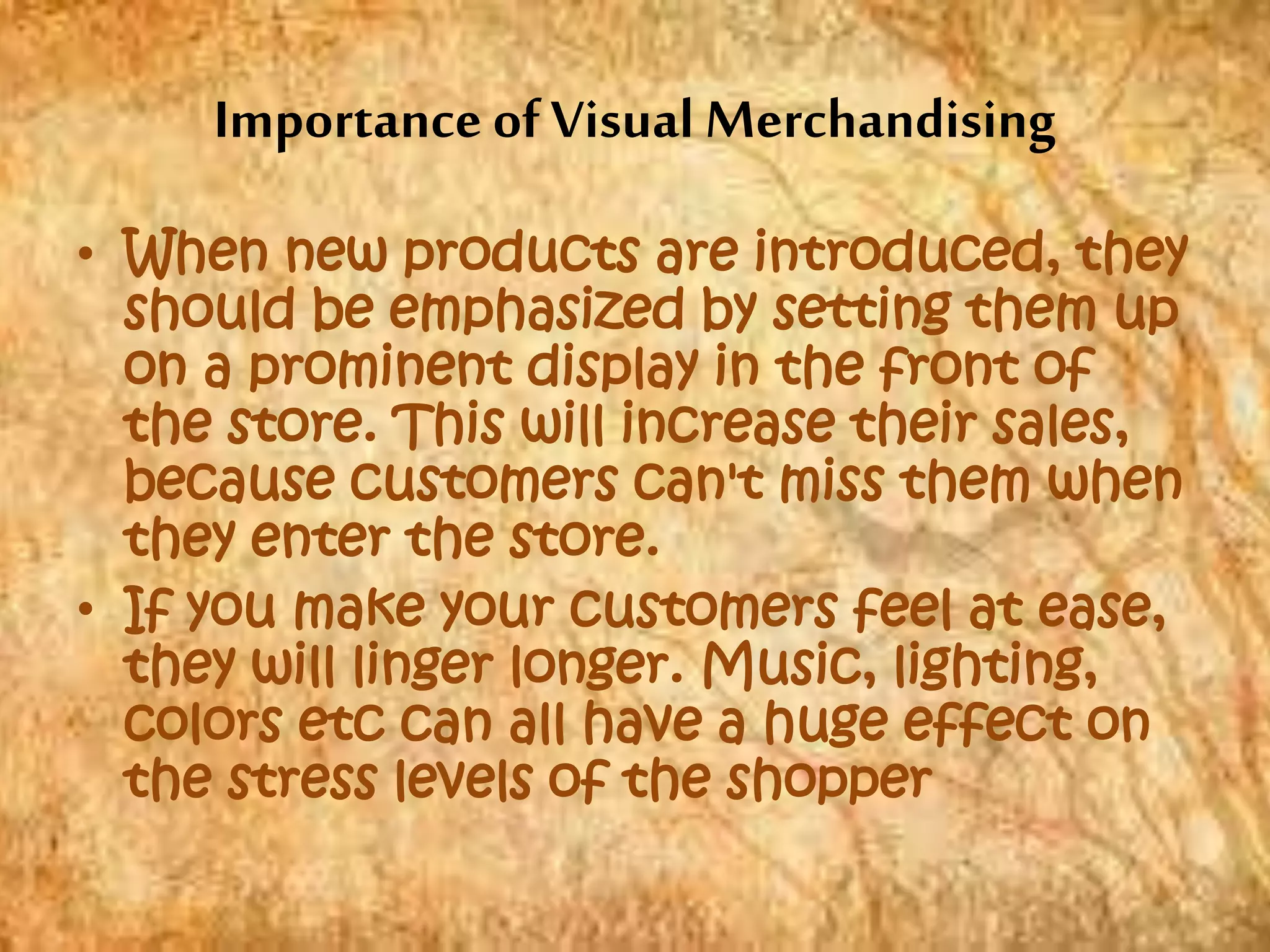 Importance of Visual Merchandising

• When new products are introduced, they should be emphasized by setting them up on a prominent display in the front of the store. This will increase their sales, because customers can't miss them when they enter the store.

• If you make your customers feel at ease, they will linger longer. Music, lighting, colors etc can all have a huge effect on the stress levels of the shopper